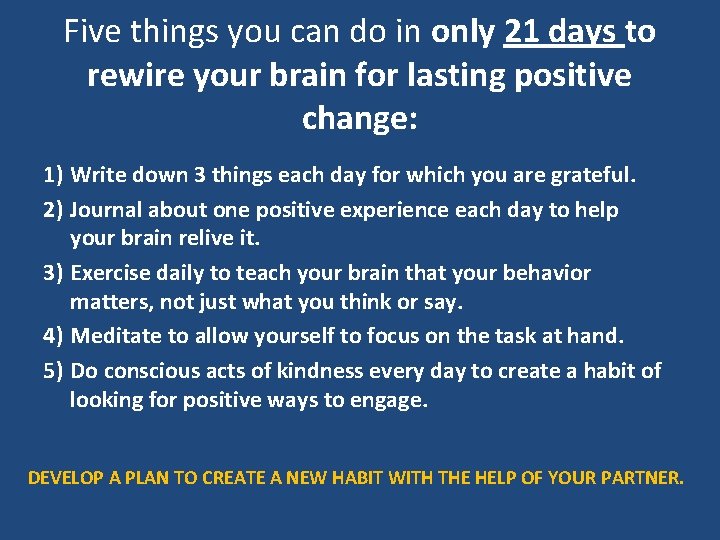 Five things you can do in only 21 days to rewire your brain for lasting positive change:

1) Write down 3 things each day for which you are grateful.

2) Journal about one positive experience each day to help your brain relive it.

3) Exercise daily to teach your brain that your behavior matters, not just what you think or say.

4) Meditate to allow yourself to focus on the task at hand.

5) Do conscious acts of kindness every day to create a habit of looking for positive ways to engage.

DEVELOP A PLAN TO CREATE A NEW HABIT WITH THE HELP OF YOUR PARTNER.